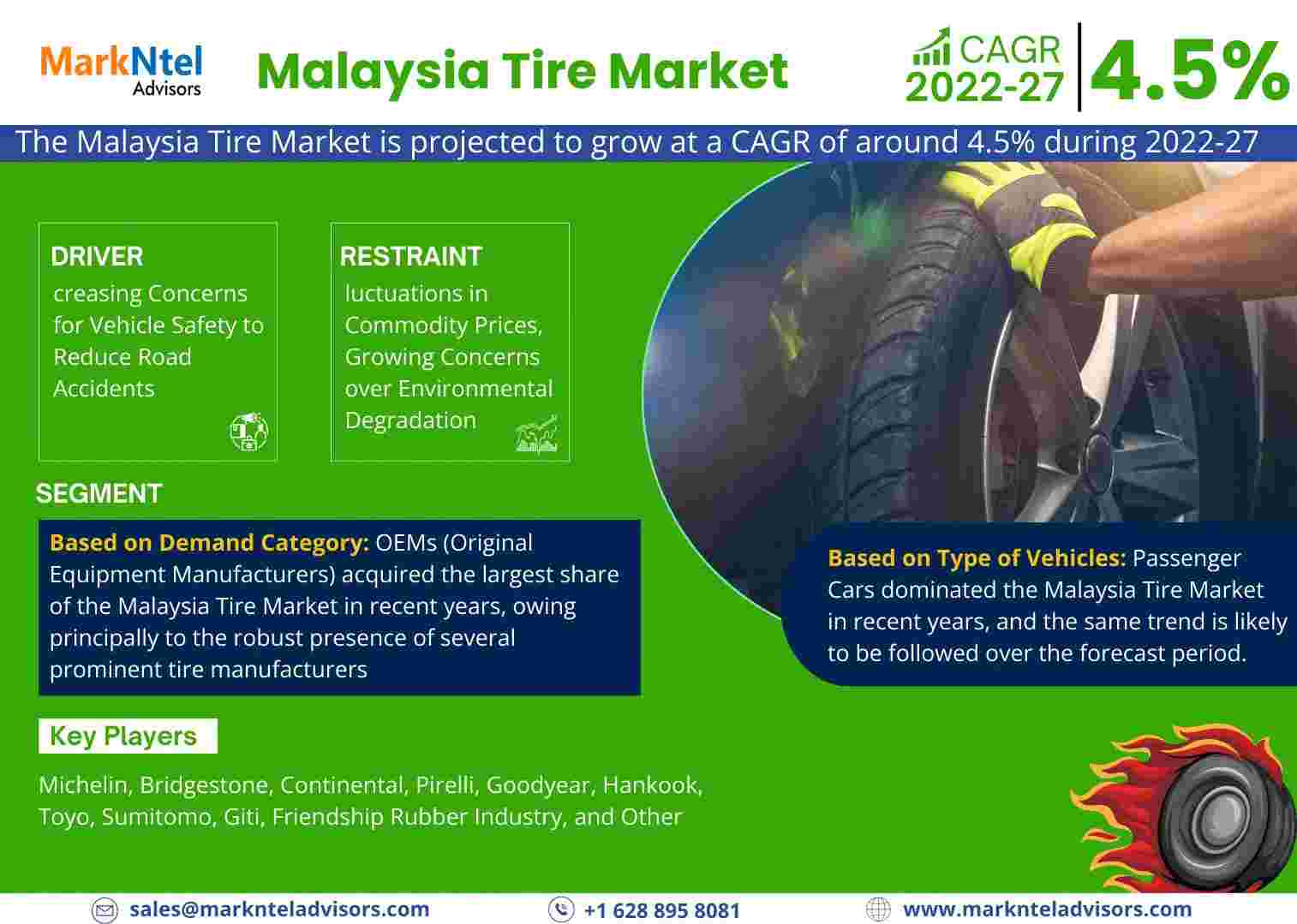 MarkNtel Advisors

Malaysia Tire Market

CAGR 2022-27 4.5%

The Malaysia Tire Market is projected to grow at a CAGR of around 4.5% during 2022-27

DRIVER
creasing Concerns for Vehicle Safety to Reduce Road Accidents

RESTRAINT
luctuations in Commodity Prices, Growing Concerns over Environmental Degradation

SEGMENT

Based on Demand Category: OEMs (Original Equipment Manufacturers) acquired the largest share of the Malaysia Tire Market in recent years, owing principally to the robust presence of several prominent tire manufacturers

Based on Type of Vehicles: Passenger Cars dominated the Malaysia Tire Market in recent years, and the same trend is likely to be followed over the forecast period.

Key Players

Michelin, Bridgestone, Continental, Pirelli, Goodyear, Hankook, Toyo, Sumitomo, Giti, Friendship Rubber Industry, and Other

sales@marknteladvisors.com
+1 628 895 8081
www.marknteladvisors.com